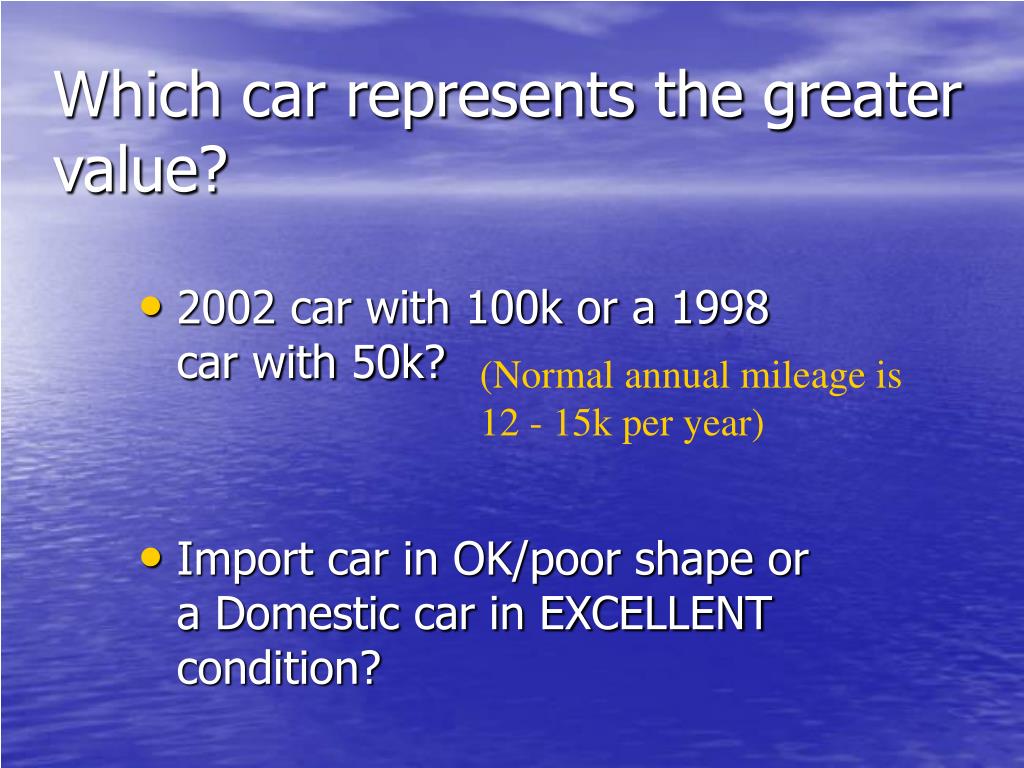 Which car represents the greater value?

• 2002 car with 100k or a 1998 car with 50k?

(Normal annual mileage is 12 - 15k per year)

• Import car in OK/poor shape or a Domestic car in EXCELLENT condition?